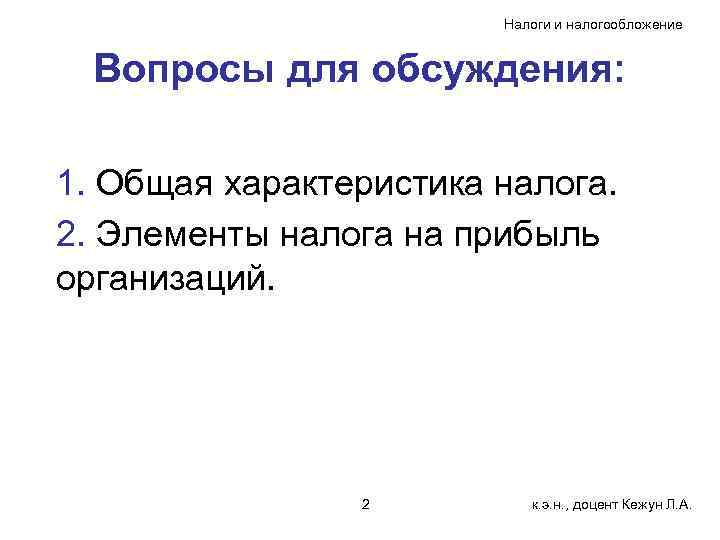 Налоги и налогообложение

Вопросы для обсуждения:

1. Общая характеристика налога.

2. Элементы налога на прибыль организаций.

2

к.э.н., доцент Кежун Л.А.